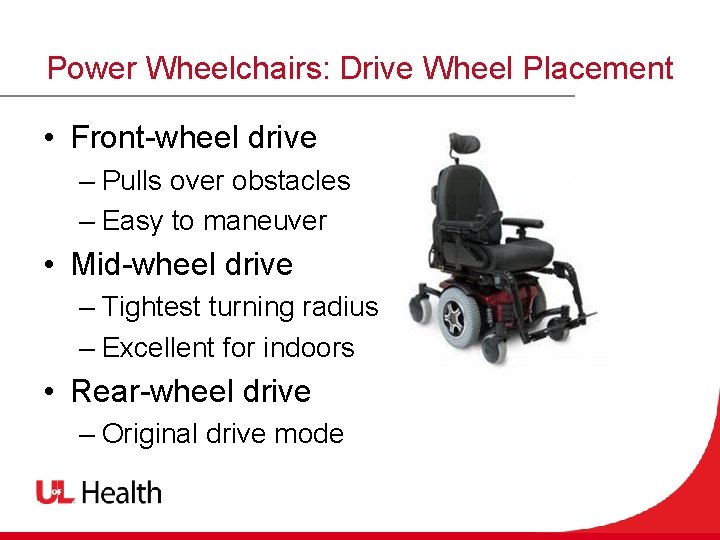 Power Wheelchairs: Drive Wheel Placement

• Front-wheel drive
– Pulls over obstacles
– Easy to maneuver
• Mid-wheel drive
– Tightest turning radius
– Excellent for indoors
• Rear-wheel drive
– Original drive mode

UofL Health